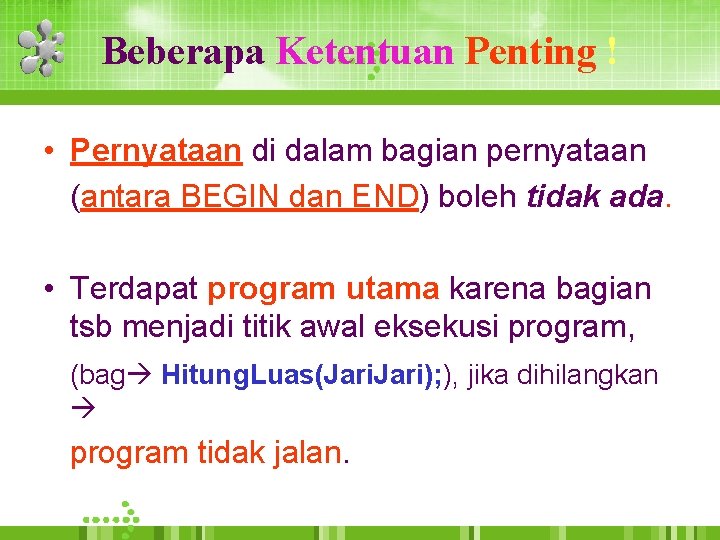 Beberapa Ketentuan Penting !

• Pernyataan di dalam bagian pernyataan (antara BEGIN dan END) boleh tidak ada.

• Terdapat program utama karena bagian tsb menjadi titik awal eksekusi program,

(bag→ HitungLuas(JariJari);), jika dihilangkan →

program tidak jalan.